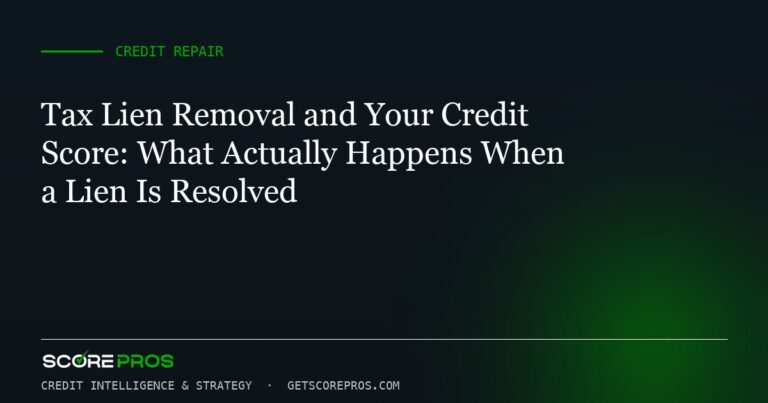 CREDIT REPAIR

Tax Lien Removal and Your Credit Score: What Actually Happens When a Lien Is Resolved

SCORE PROS

CREDIT INTELLIGENCE & STRATEGY · GETSCOREPROS.COM